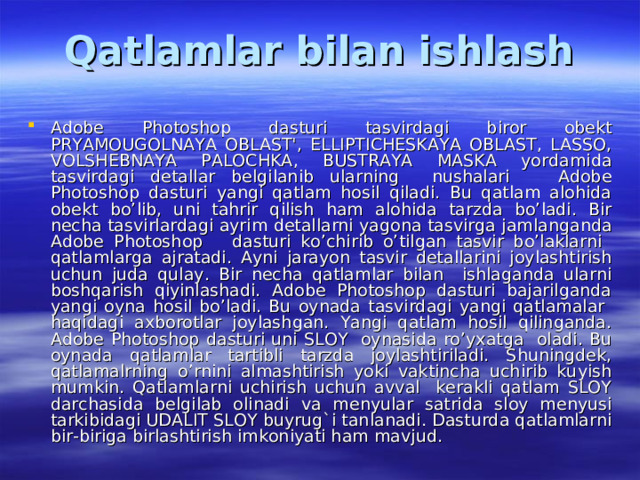 Qatlamlar bilan ishlash

Adobe Photoshop dasturi tasvirdagi biror obekt PRYAMOUGOLNAYA OBLAST', ELLIPTICHESKAYA OBLAST, LASSO, VOLSHEBNAYA PALOCHKA, BUSTRAYA MASKA yordamida tasvirdagi detallar belgilanib ularning nushalari Adobe Photoshop dasturi yangi qatlam hosil qiladi. Bu qatlam alohida obekt bo’lib, uni tahrir qilish ham alohida tarzda bo’ladi. Bir necha tasvirlardagi ayrim detallarni yagona tasvirga jamlanganda Adobe Photoshop dasturi ko’chirib o’tilgan tasvir bo’laklarni qatlamlarga ajratadi. Ayni jarayon tasvir detallarini joylashtirish uchun juda qulay. Bir necha qatlamlar bilan ishlaganda ularni boshqarish qiyinlashadi. Adobe Photoshop dasturi bajarilganda yangi oyna hosil bo’ladi. Bu oynada tasvirdagi yangi qatlamalar haqidagi axborotlar joylashgan. Yangi qatlam hosil qilinganda. Adobe Photoshop dasturi uni SLOY oynasida ro’yxatga oladi. Bu oynada qatlamlar tartibli tarzda joylashtiriladi. Shuningdek, qatlamalrning o’rnini almashtirish yoki vaktincha uchirib kuyish mumkin. Qatlamlarni uchirish uchun avval kerakli qatlam SLOY darchasida belgilab olinadi va menyular satrida sloy menyusi tarkibidagi UDALIT SLOY buyrug`i tanlanadi. Dasturda qatlamlarni bir-biriga birlashtirish imkoniyati ham mavjud.